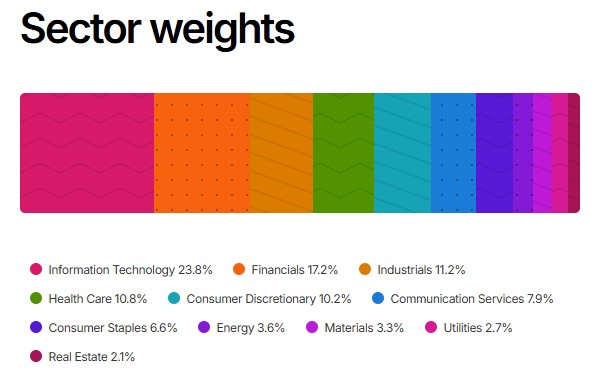 Sector weights

Information Technology 23.8%
Financials 17.2%
Industrials 11.2%
Health Care 10.8%
Consumer Discretionary 10.2%
Communication Services 7.9%
Consumer Staples 6.6%
Energy 3.6%
Materials 3.3%
Utilities 2.7%
Real Estate 2.1%